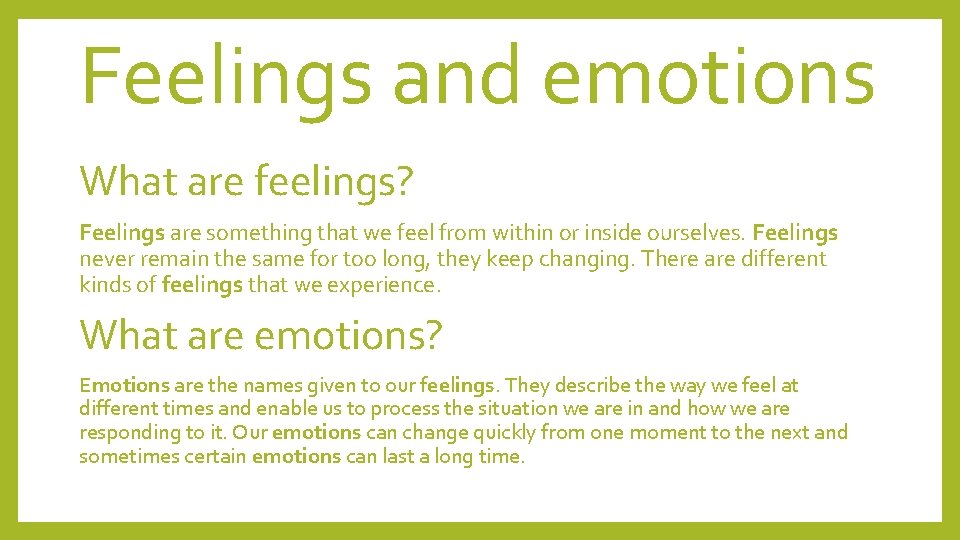 Feelings and emotions

What are feelings?

Feelings are something that we feel from within or inside ourselves. Feelings never remain the same for too long, they keep changing. There are different kinds of feelings that we experience.

What are emotions?

Emotions are the names given to our feelings. They describe the way we feel at different times and enable us to process the situation we are in and how we are responding to it. Our emotions can change quickly from one moment to the next and sometimes certain emotions can last a long time.